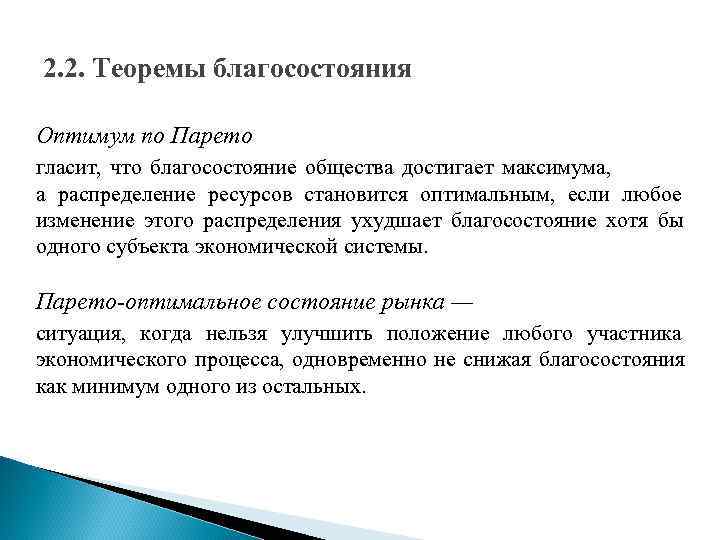 2.2. Теоремы благосостояния

Оптимум по Парето

гласит, что благосостояние общества достигает максимума, а распределение ресурсов становится оптимальным, если любое изменение этого распределения ухудшает благосостояние хотя бы одного субъекта экономической системы.

Парето-оптимальное состояние рынка —

ситуация, когда нельзя улучшить положение любого участника экономического процесса, одновременно не снижая благосостояния как минимум одного из остальных.